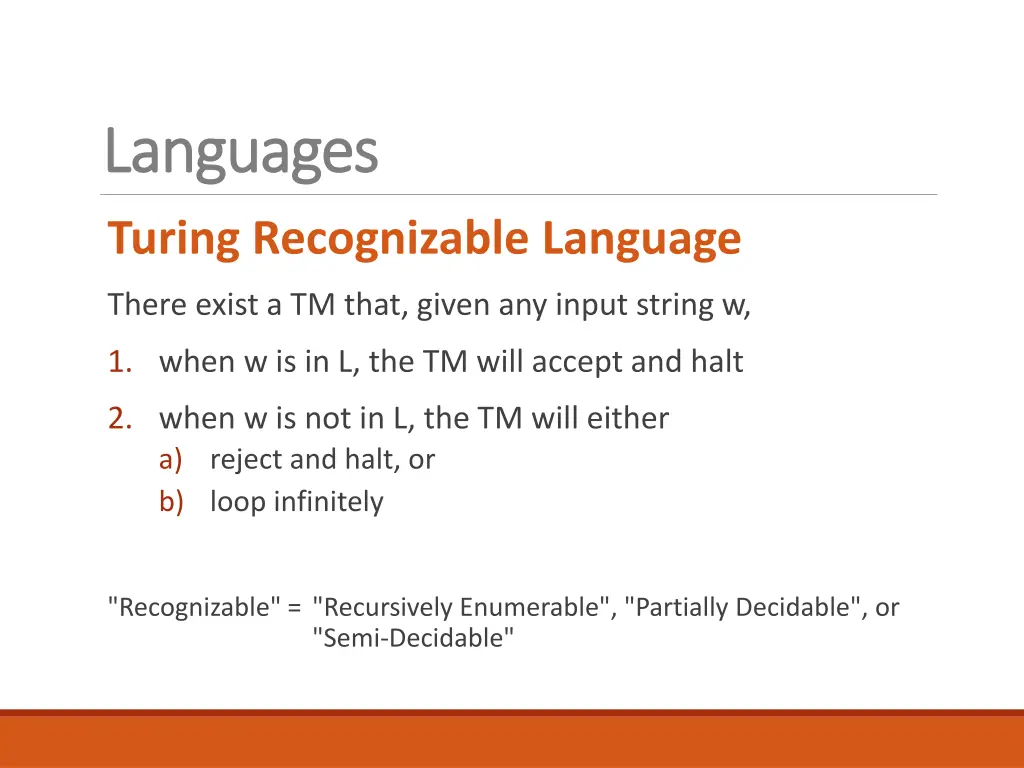 Languages

Turing Recognizable Language

There exist a TM that, given any input string w,

1. when w is in L, the TM will accept and halt

2. when w is not in L, the TM will either
a) reject and halt, or
b) loop infinitely

"Recognizable" = "Recursively Enumerable", "Partially Decidable", or "Semi-Decidable"